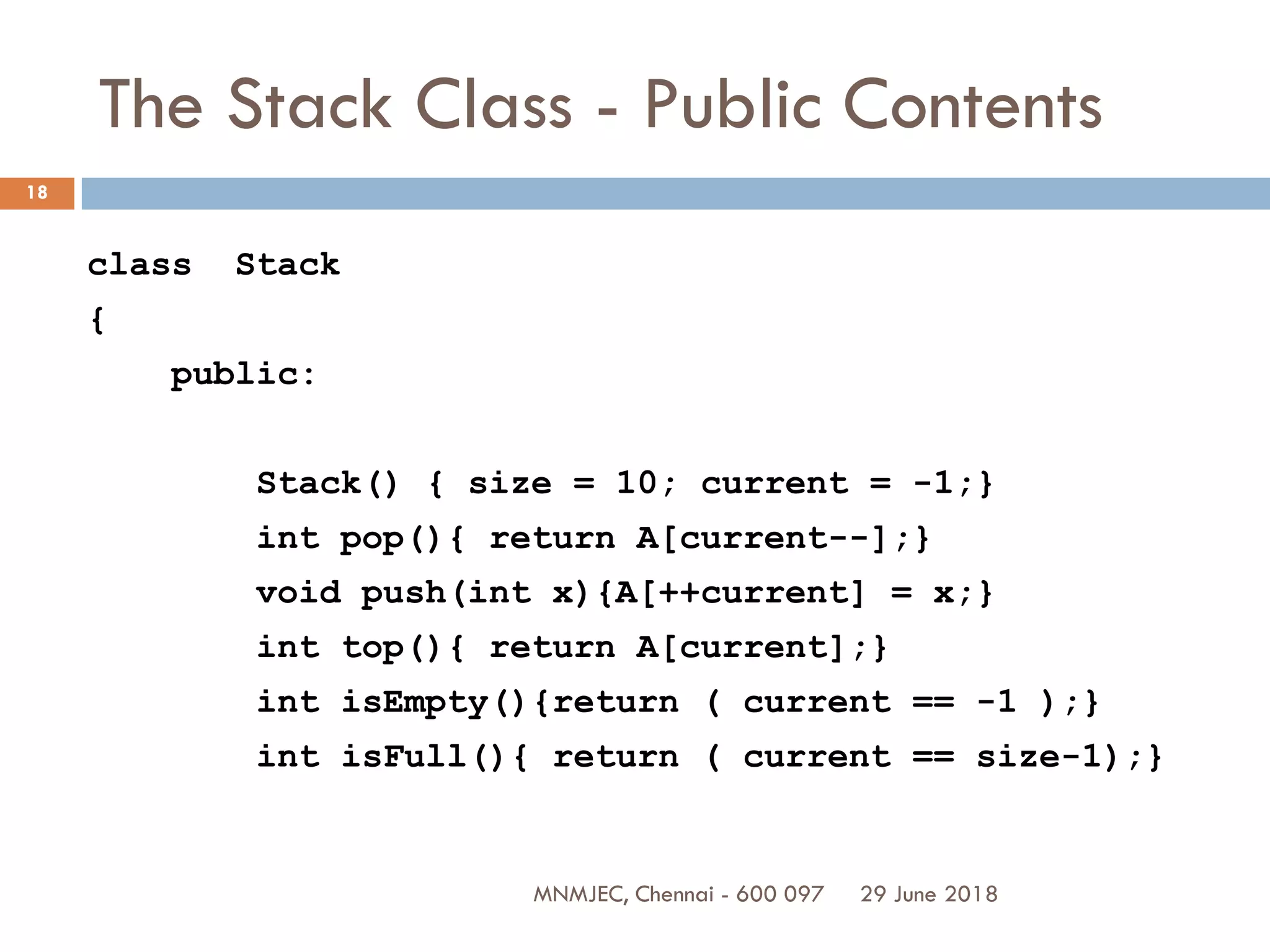 The Stack Class - Public Contents

18

class Stack
{
public:

Stack() { size = 10; current = -1;}
int pop(){ return A[current--];}
void push(int x){A[++current] = x;}
int top(){ return A[current];}
int isEmpty(){return ( current == -1 );}
int isFull(){ return ( current == size-1);}

MNMJEC, Chennai - 600 097 29 June 2018